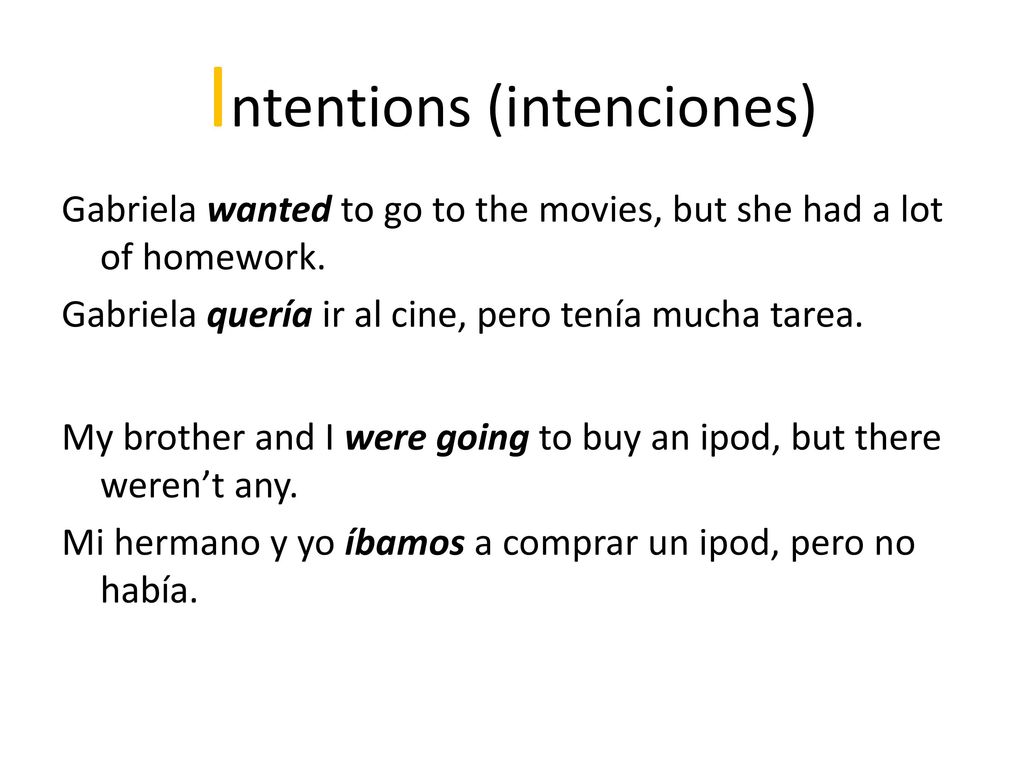 Intentions (intenciones)

Gabriela wanted to go to the movies, but she had a lot of homework.

Gabriela quería ir al cine, pero tenía mucha tarea.

My brother and I were going to buy an ipod, but there weren't any.

Mi hermano y yo íbamos a comprar un ipod, pero no había.